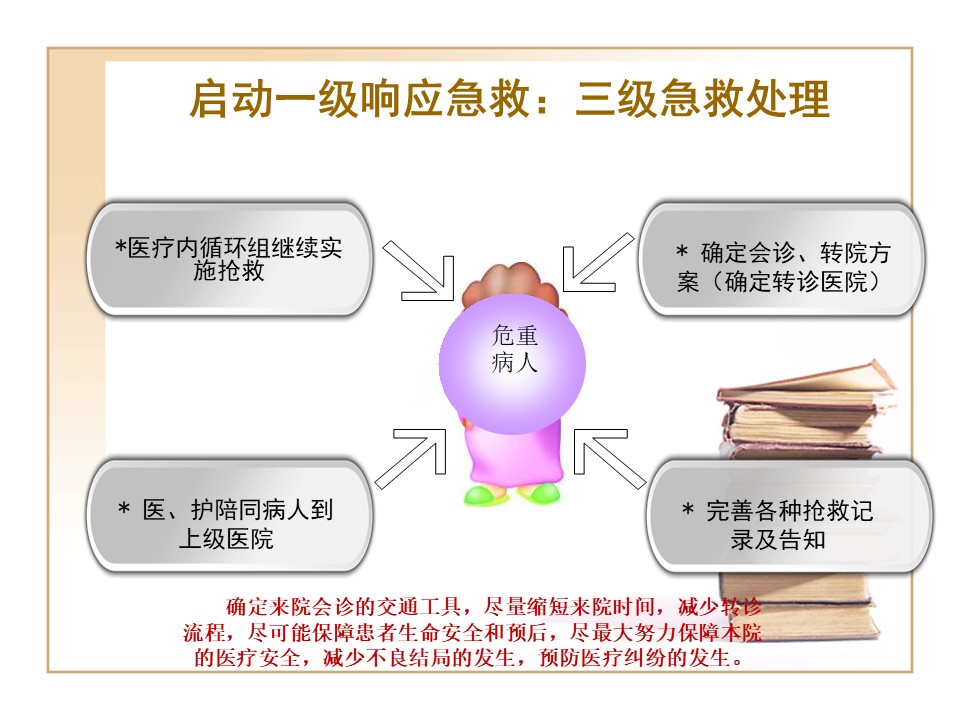 启动一级响应急救：三级急救处理

*医疗内循环组继续实施抢救

* 确定会诊、转院方案（确定转诊医院）

危重病人

* 医、护陪同病人到上级医院

* 完善各种抢救记录及告知

确定来院会诊的交通工具，尽量缩短来院时间，减少转诊流程，尽可能保障患者生命安全和预后，尽最大努力保障本院的医疗安全，减少不良结局的发生，预防医疗纠纷的发生。